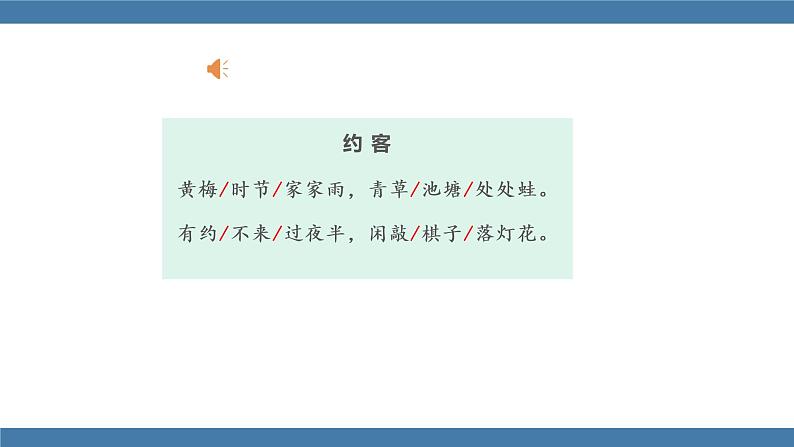 约客

黄梅/时节/家家雨，青草/池塘/处处蛙。

有约/不来/过夜半，闲敲/棋子/落灯花。